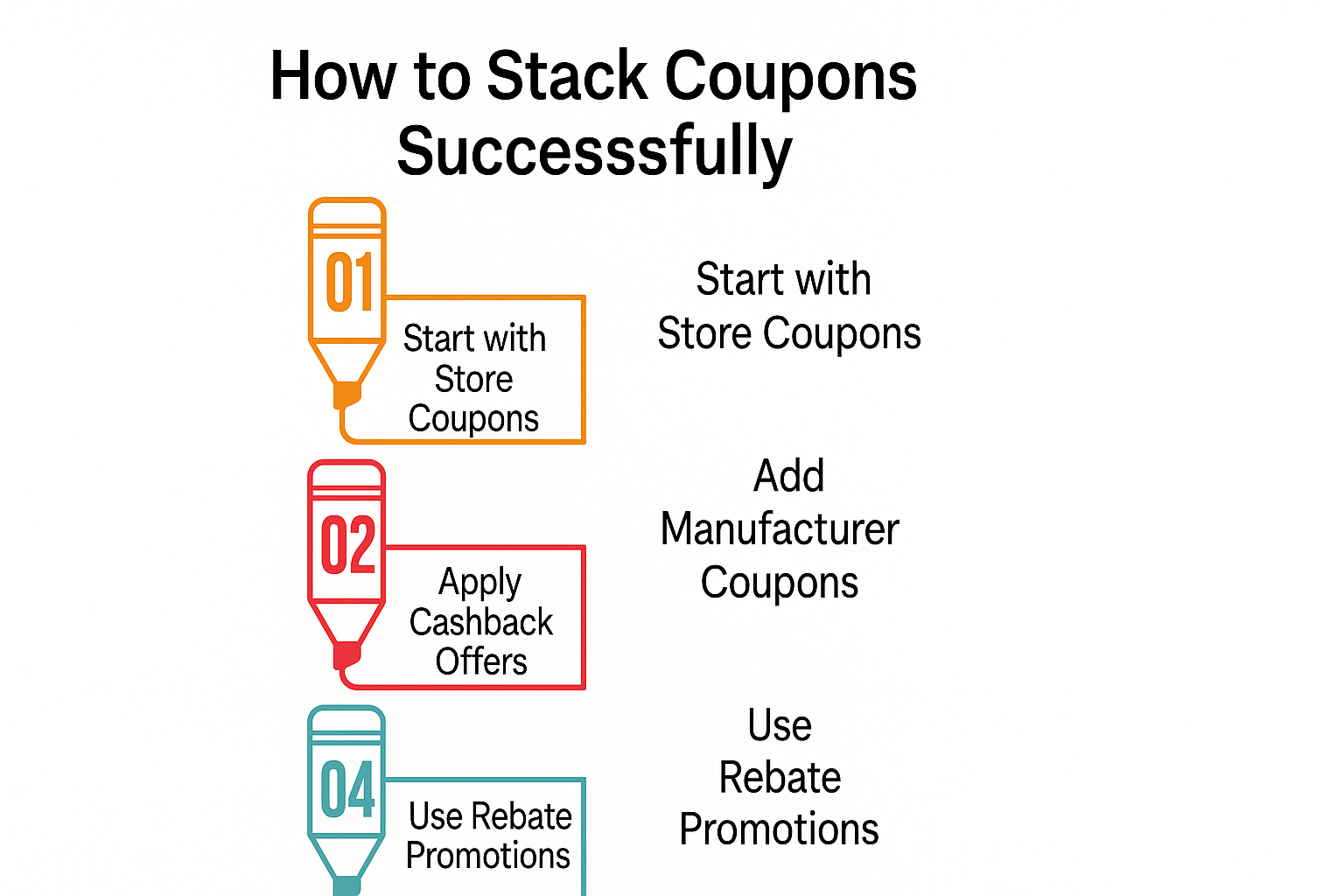 How to Stack Coupons Successsfully

01

Start with Store Coupons

Start with Store Coupons

02

Apply Cashback Offers

Add Manufacturer Coupons

04

Use Rebate Promotions

Use Rebate Promotions